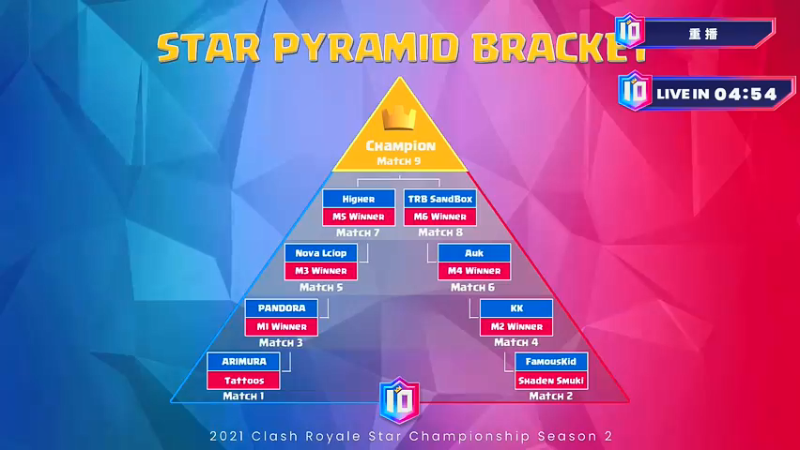 STAR PYRAMID BRACKET

10 重播

10 LIVE IN 04:54

Champion
Match 9

Higher
M5 Winner
Match 7

TRB SandBox
M6 Winner
Match 8

Nova Lciop
M3 Winner
Match 5

Auk
M4 Winner
Match 6

PANDORA
M1 Winner
Match 3

KK
M2 Winner
Match 4

ARIMURA
Tattoos
Match 1

FamousKid
Shaden Smuki
Match 2

10

2021 Clash Royale Star Championship Season 2